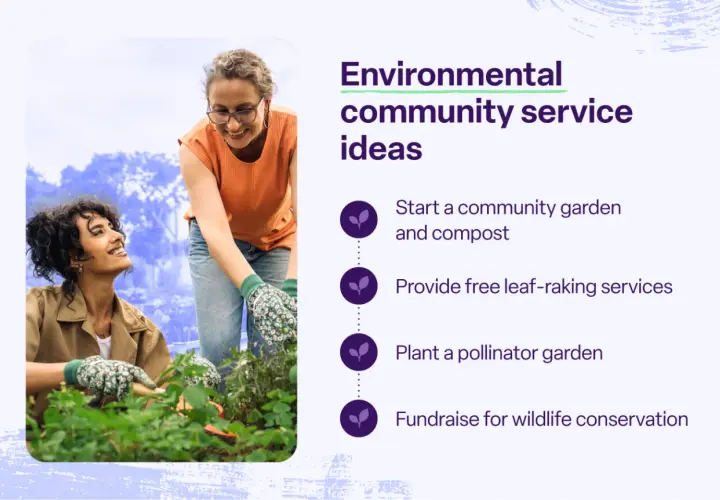 Environmental community service ideas

Start a community garden and compost

Provide free leaf-raking services

Plant a pollinator garden

Fundraise for wildlife conservation